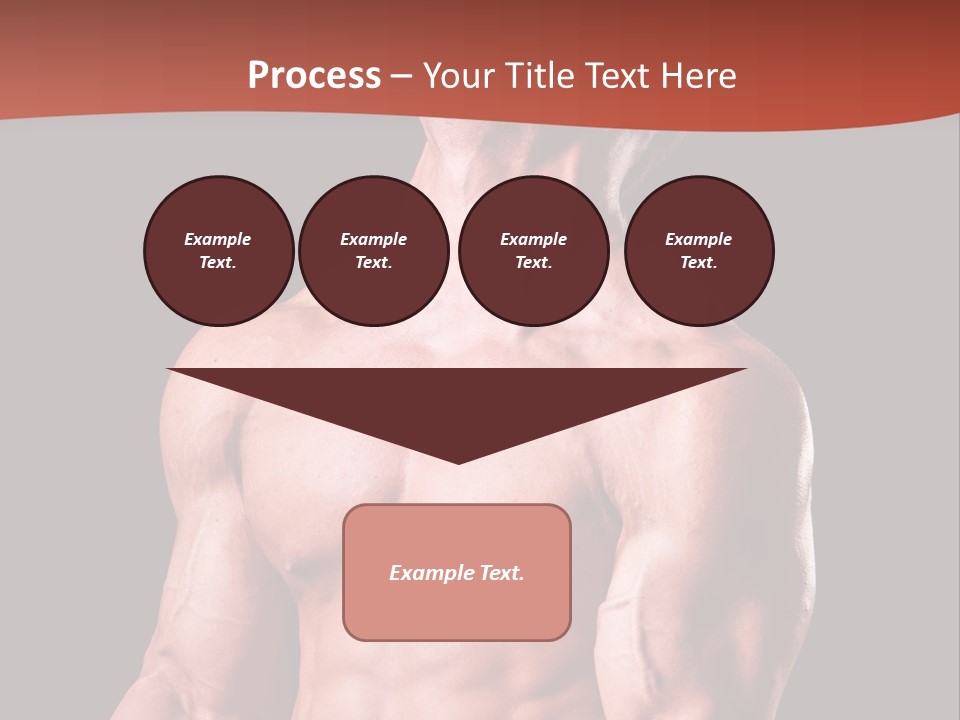 Process – Your Title Text Here

Example Text.

Example Text.

Example Text.

Example Text.

Example Text.